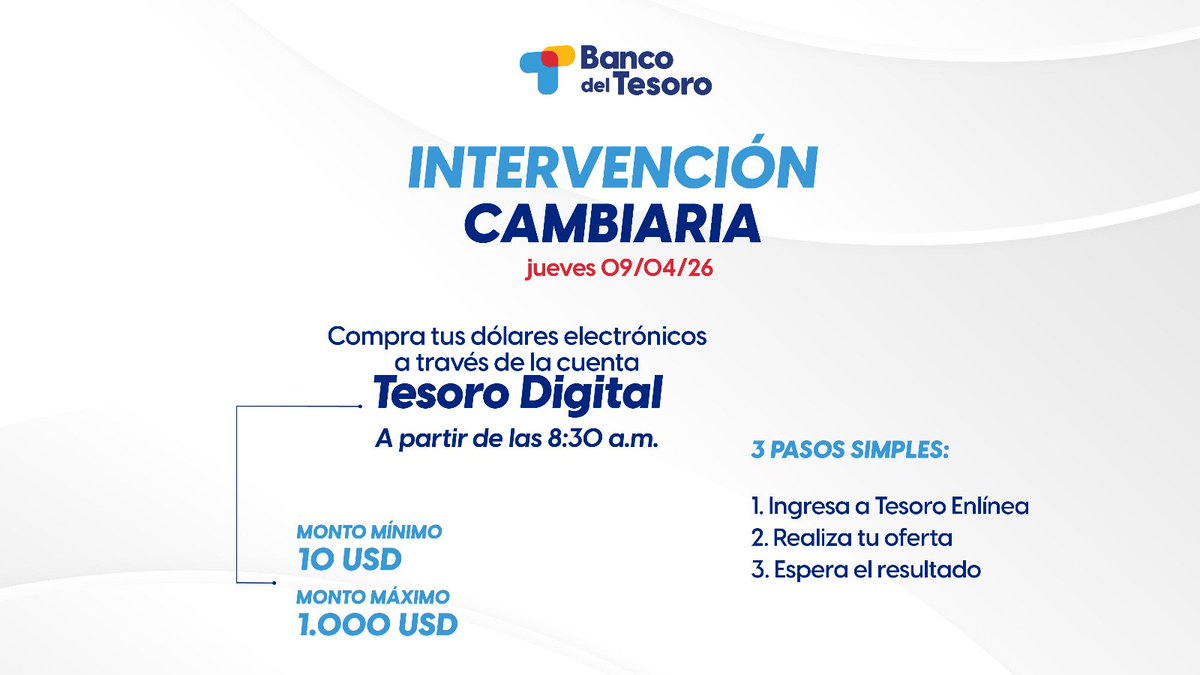 Banco del Tesoro

INTERVENCIÓN CAMBIARIA
jueves 09/04/26

Compra tus dólares electrónicos a través de la cuenta
Tesoro Digital
A partir de las 8:30 a.m.

MONTO MÍNIMO
10 USD
MONTO MÁXIMO
1.000 USD

3 PASOS SIMPLES:

1. Ingresa a Tesoro Enlínea
2. Realiza tu oferta
3. Espera el resultado